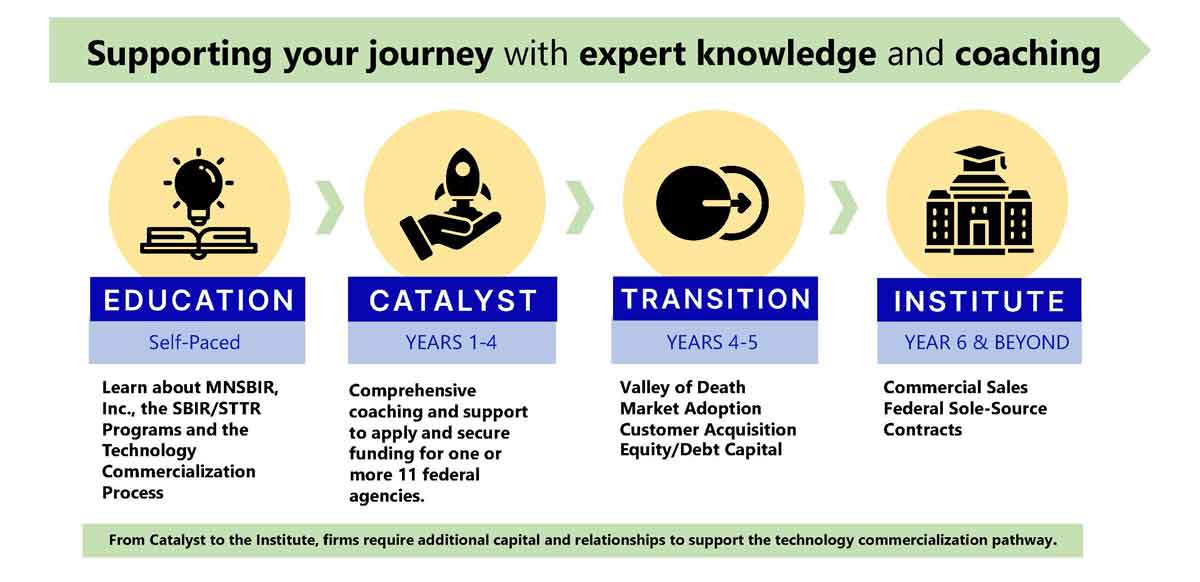 Supporting your journey with expert knowledge and coaching

EDUCATION
Self-Paced
Learn about MNSBIR, Inc., the SBIR/STTR Programs and the Technology Commercialization Process

CATALYST
YEARS 1-4
Comprehensive coaching and support to apply and secure funding for one or more 11 federal agencies.

TRANSITION
YEARS 4-5
Valley of Death
Market Adoption
Customer Acquisition
Equity/Debt Capital

INSTITUTE
YEAR 6 & BEYOND
Commercial Sales
Federal Sole-Source Contracts

From Catalyst to the Institute, firms require additional capital and relationships to support the technology commercialization pathway.